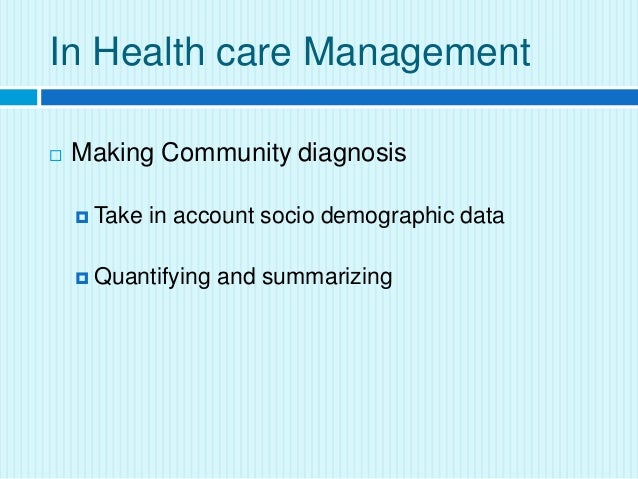 In Health care Management

Making Community diagnosis

Take in account socio demographic data

Quantifying and summarizing